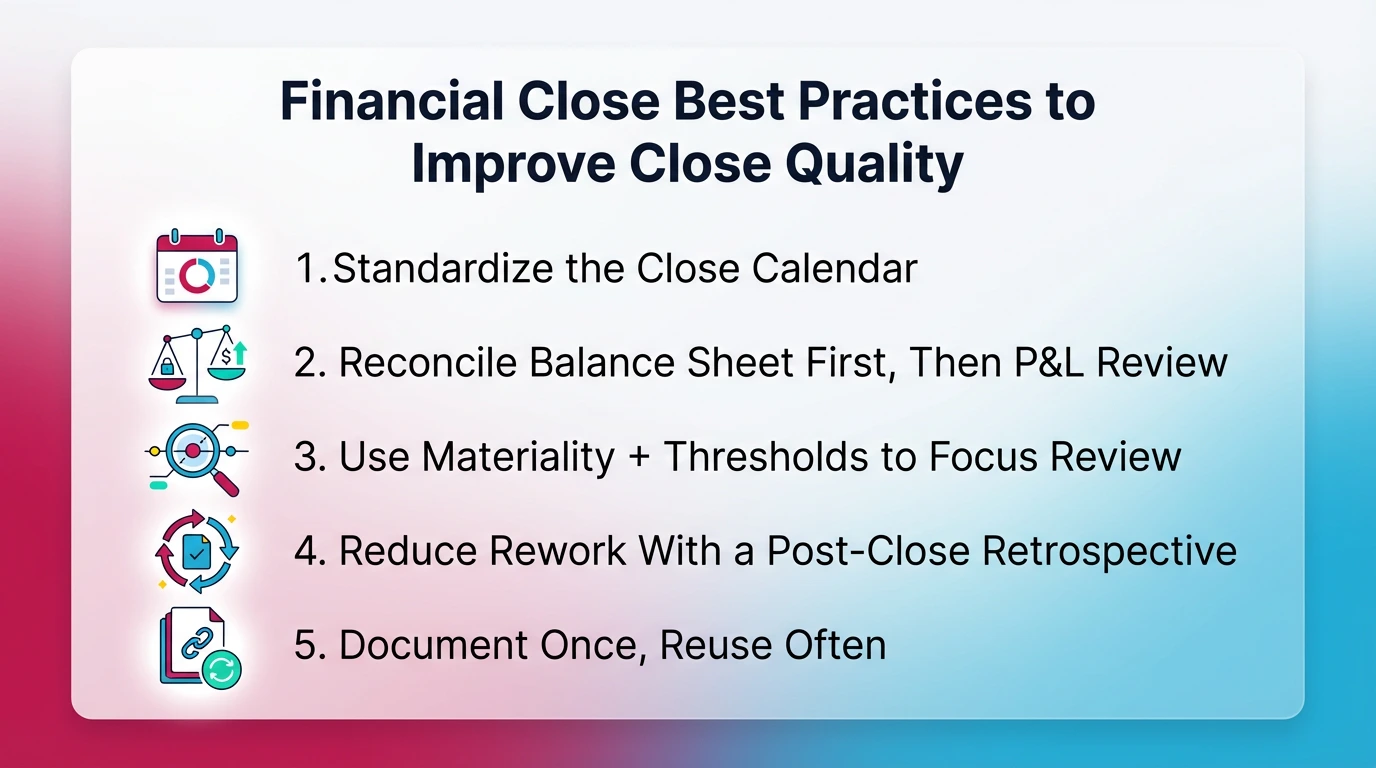 Financial Close Best Practices to Improve Close Quality

1.Standardize the Close Calendar

2. Reconcile Balance Sheet First, Then P&L Review

3. Use Materiality + Thresholds to Focus Review

4. Reduce Rework With a Post-Close Retrospective

5. Document Once, Reuse Often